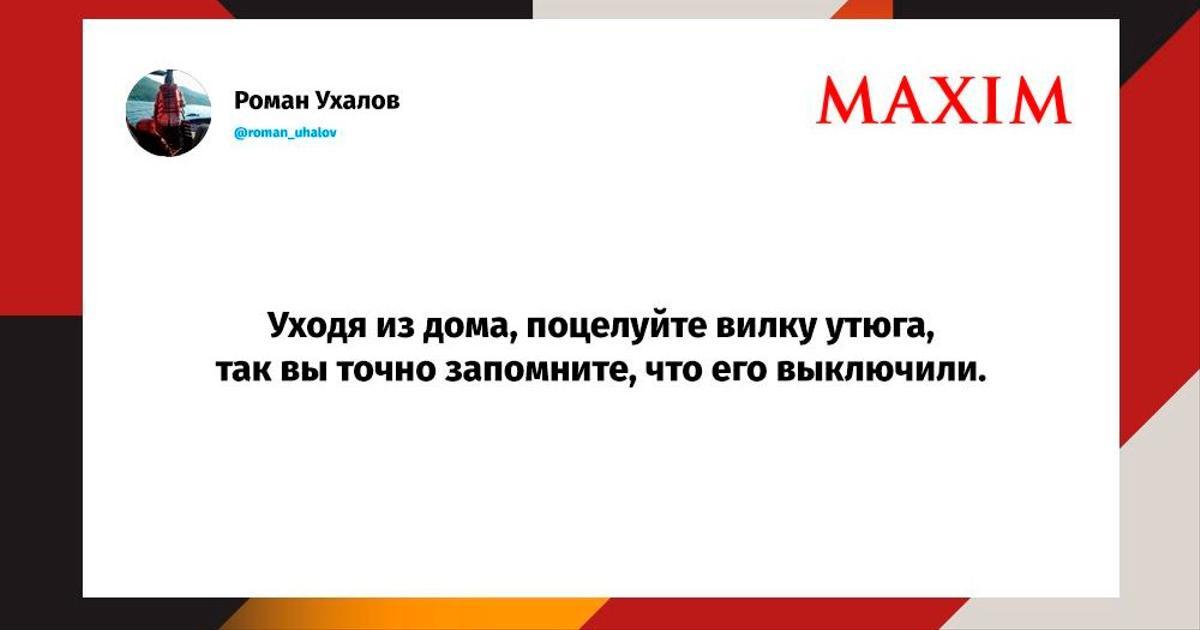 Роман Ухалов
@roman_uhalov

MAXIM

Уходя из дома, поцелуйте вилку утюга, так вы точно запомните, что его выключили.